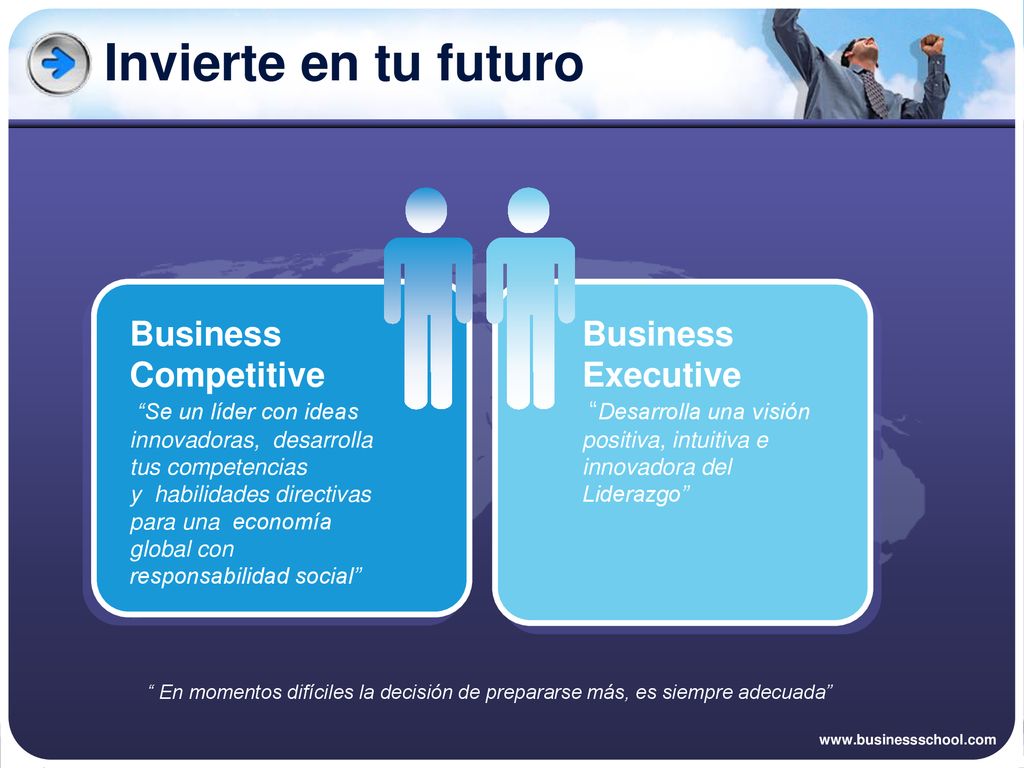 Invierte en tu futuro

Business Competitive

“Se un líder con ideas innovadoras, desarrolla tus competencias y habilidades directivas para una economía global con responsabilidad social”

Business Executive

“Desarrolla una visión positiva, intuitiva e innovadora del Liderazgo”

“ En momentos difíciles la decisión de prepararse más, es siempre adecuada”

www.businessschool.com